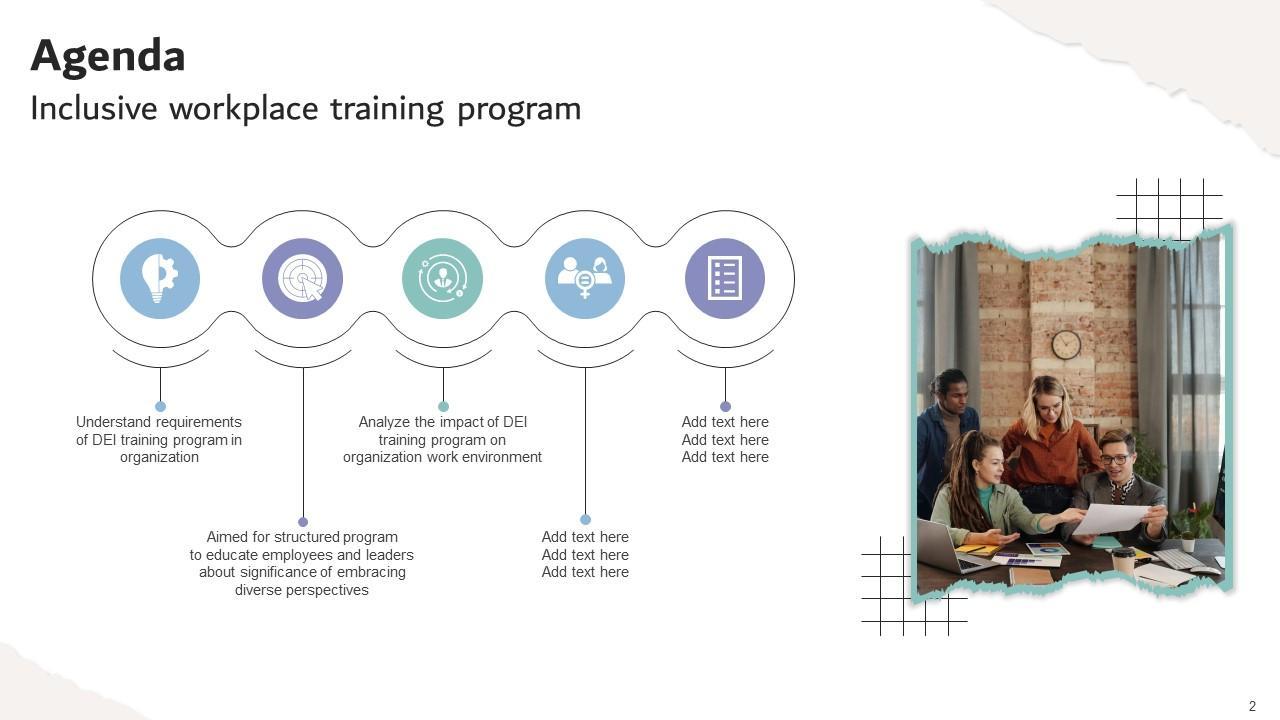 Agenda

Inclusive workplace training program

Understand requirements of DEI training program in organization

Aimed for structured program to educate employees and leaders about significance of embracing diverse perspectives

Analyze the impact of DEI training program on organization work environment

Add text here
Add text here
Add text here

Add text here
Add text here
Add text here

2